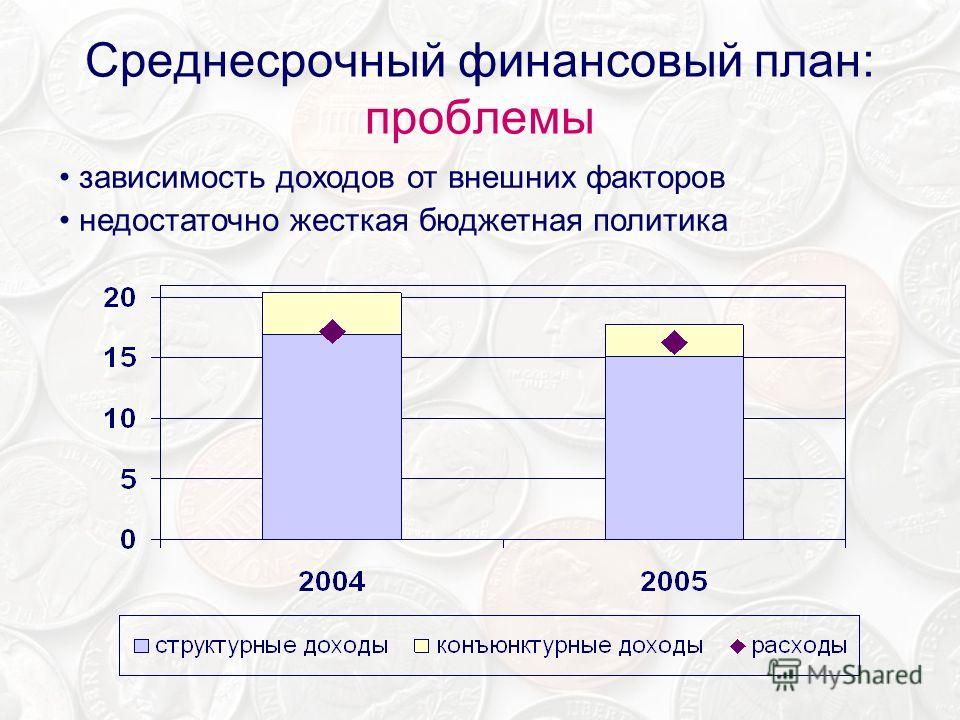 Среднесрочный финансовый план: проблемы

• зависимость доходов от внешних факторов
• недостаточно жесткая бюджетная политика

20
15
10
5
0

2004
2005

структурные доходы
конъюнктурные доходы
расходы

MyShared